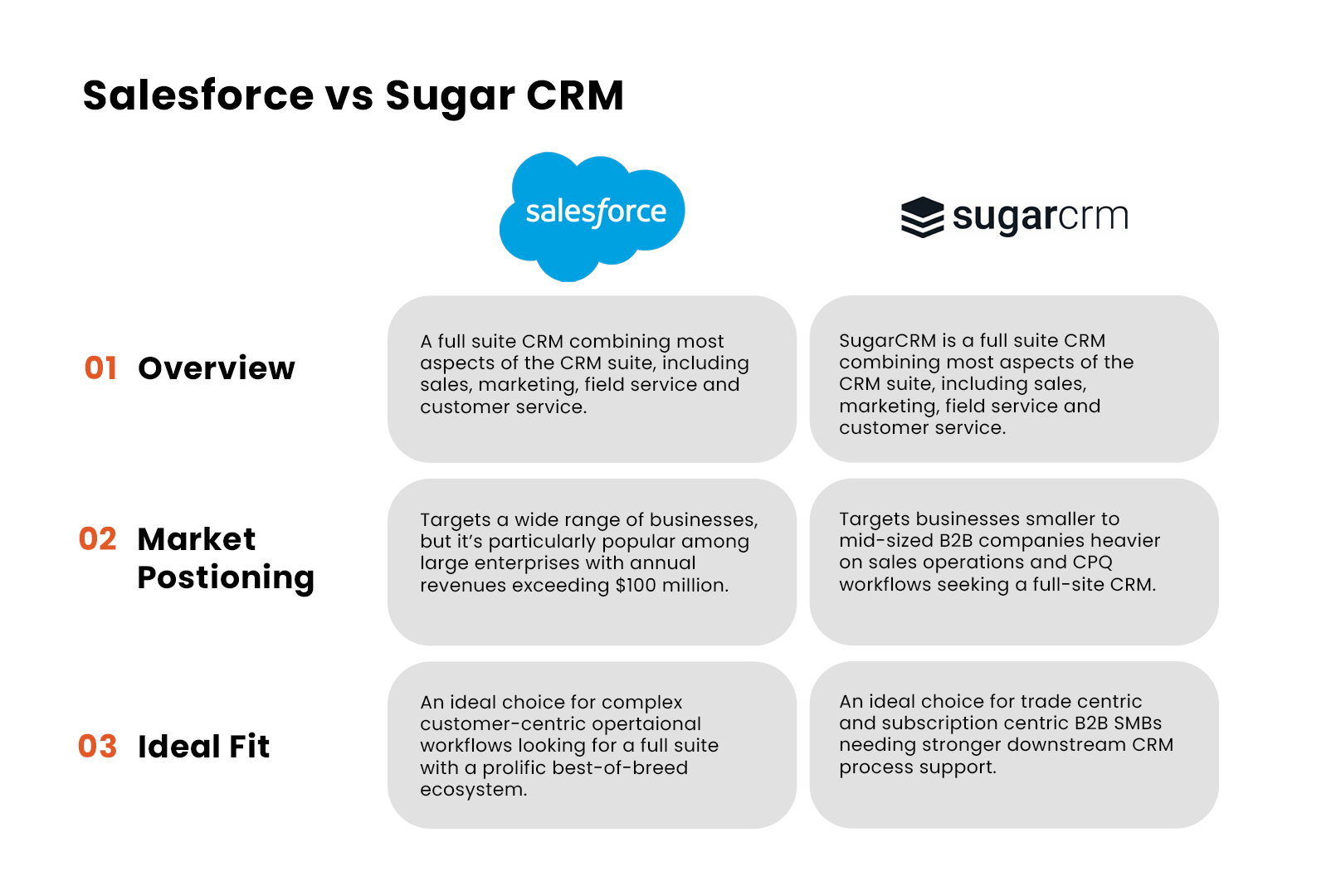 Salesforce vs Sugar CRM

|  | salesforce | sugarcrm |
|---|---|---|
| 01 Overview | A full suite CRM combining most aspects of the CRM suite, including sales, marketing, field service and customer service. | SugarCRM is a full suite CRM combining most aspects of the CRM suite, including sales, marketing, field service and customer service. |
| 02 Market Postioning | Targets a wide range of businesses, but it's particularly popular among large enterprises with annual revenues exceeding $100 million. | Targets businesses smaller to mid-sized B2B companies heavier on sales operations and CPQ workflows seeking a full-site CRM. |
| 03 Ideal Fit | An ideal choice for complex customer-centric opertaional workflows looking for a full suite with a prolific best-of-breed ecosystem. | An ideal choice for trade centric and subscription centric B2B SMBs needing stronger downstream CRM process support. |